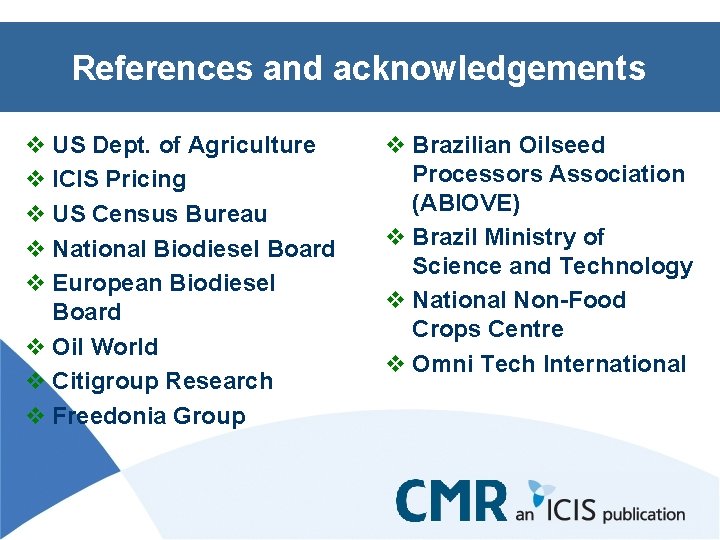 References and acknowledgements

❖ US Dept. of Agriculture
❖ ICIS Pricing
❖ US Census Bureau
❖ National Biodiesel Board
❖ European Biodiesel Board
❖ Oil World
❖ Citigroup Research
❖ Freedonia Group

❖ Brazilian Oilseed Processors Association (ABIOVE)
❖ Brazil Ministry of Science and Technology
❖ National Non-Food Crops Centre
❖ Omni Tech International

CMR an ICIS publication